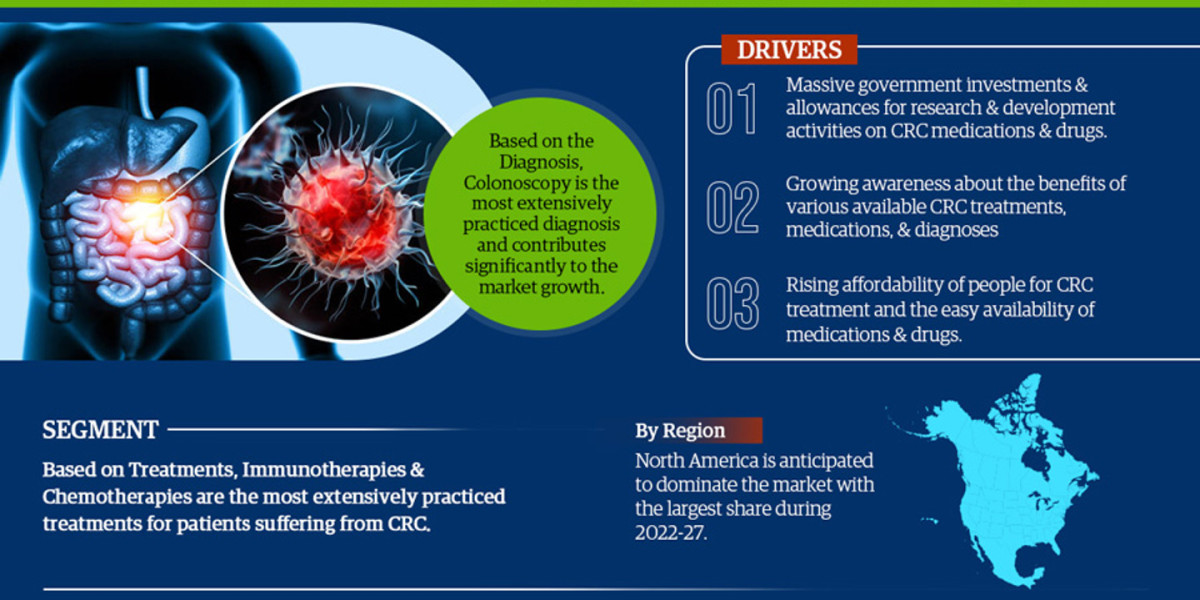 Based on the Diagnosis, Colonoscopy is the most extensively practiced diagnosis and contributes significantly to the market growth.

DRIVERS

01 Massive government investments & allowances for research & development activities on CRC medications & drugs.

02 Growing awareness about the benefits of various available CRC treatments, medications, & diagnoses

03 Rising affordability of people for CRC treatment and the easy availability of medications & drugs.

SEGMENT

Based on Treatments, Immunotherapies & Chemotherapies are the most extensively practiced treatments for patients suffering from CRC.

By Region

North America is anticipated to dominate the market with the largest share during 2022-27.